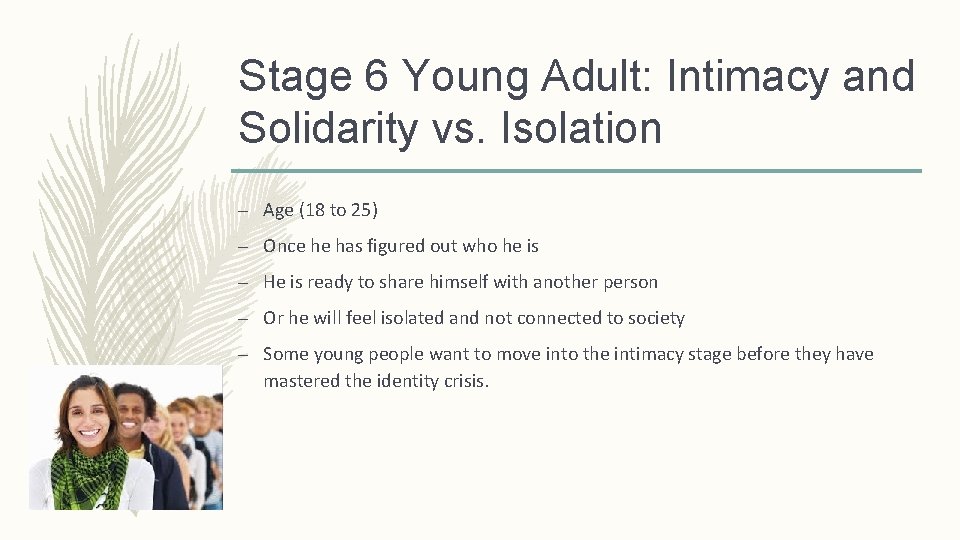 Stage 6 Young Adult: Intimacy and Solidarity vs. Isolation

– Age (18 to 25)

– Once he has figured out who he is

– He is ready to share himself with another person

– Or he will feel isolated and not connected to society

– Some young people want to move into the intimacy stage before they have mastered the identity crisis.